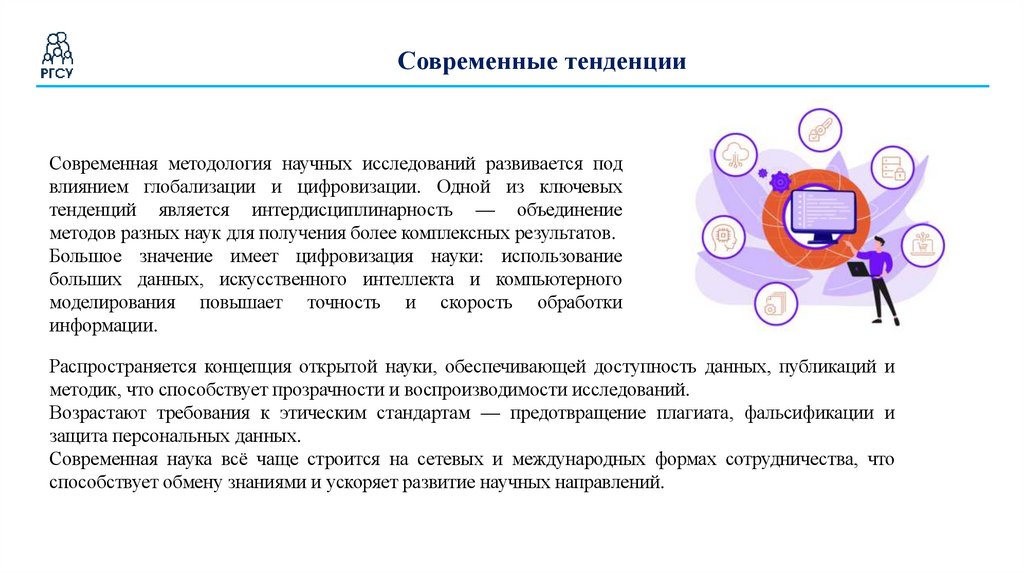 РГСУ

Современные тенденции

Современная методология научных исследований развивается под влиянием глобализации и цифровизации. Одной из ключевых тенденций является интердисциплинарность — объединение методов разных наук для получения более комплексных результатов.
Большое значение имеет цифровизация науки: использование больших данных, искусственного интеллекта и компьютерного моделирования повышает точность и скорость обработки информации.

Распространяется концепция открытой науки, обеспечивающей доступность данных, публикаций и методик, что способствует прозрачности и воспроизводимости исследований.
Возрастают требования к этическим стандартам — предотвращение плагиата, фальсификации и защита персональных данных.
Современная наука всё чаще строится на сетевых и международных формах сотрудничества, что способствует обмену знаниями и ускоряет развитие научных направлений.